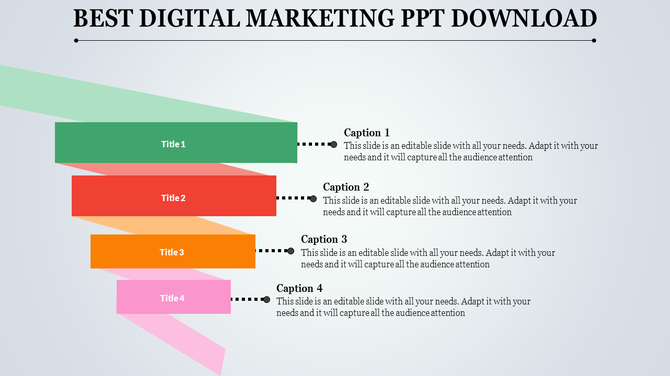 BEST DIGITAL MARKETING PPT DOWNLOAD

Title 1

Caption 1
This slide is an editable slide with all your needs. Adapt it with your needs and it will capture all the audience attention

Title 2

Caption 2
This slide is an editable slide with all your needs. Adapt it with your needs and it will capture all the audience attention

Title 3

Caption 3
This slide is an editable slide with all your needs. Adapt it with your needs and it will capture all the audience attention

Title 4

Caption 4
This slide is an editable slide with all your needs. Adapt it with your needs and it will capture all the audience attention